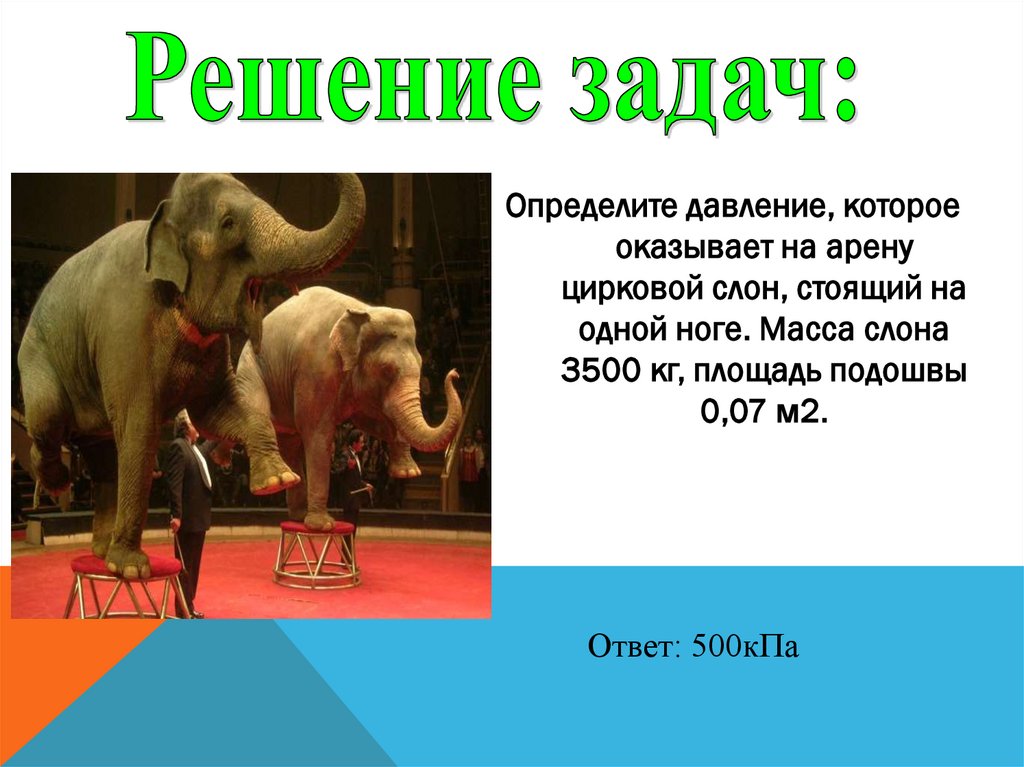 Решение задач:

Определите давление, которое оказывает на арену цирковой слон, стоящий на одной ноге. Масса слона 3500 кг, площадь подошвы 0,07 м2.

Ответ: 500кПа